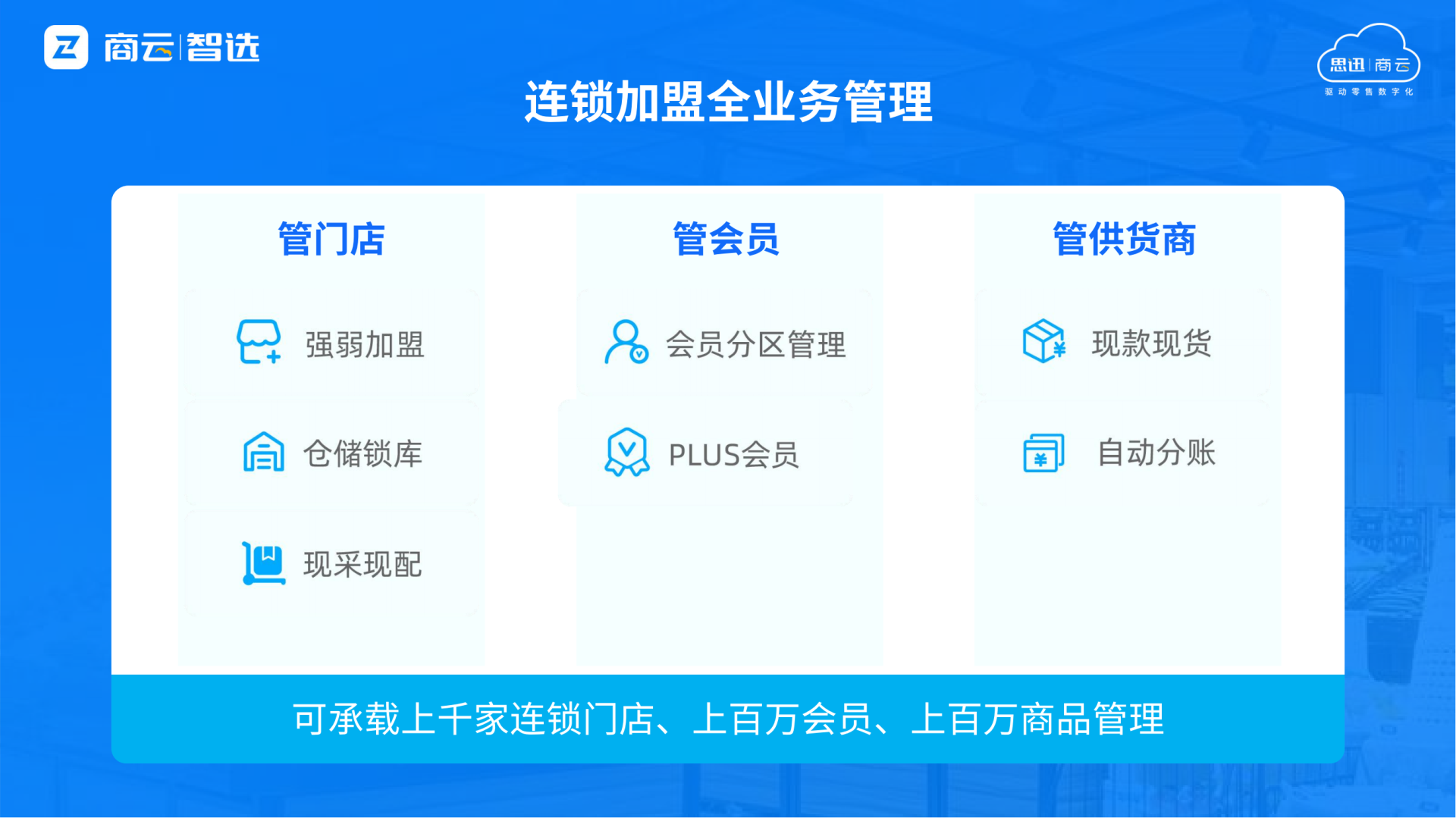 商云|智选

思迅|商云
驱动零售数字化

连锁加盟全业务管理

管门店

强弱加盟

仓储锁库

现采现配

管会员

会员分区管理

PLUS会员

管供货商

现款现货

自动分账

可承载上千家连锁门店、上百万会员、上百万商品管理